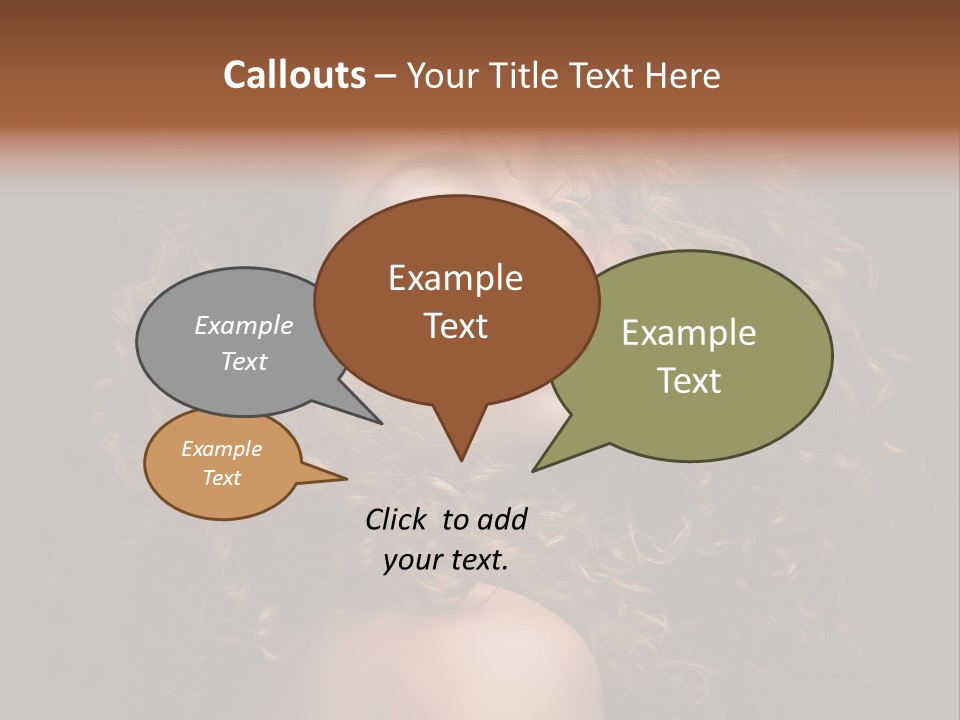 Callouts – Your Title Text Here

Example Text

Example Text

Example Text

Example Text

Click to add your text.